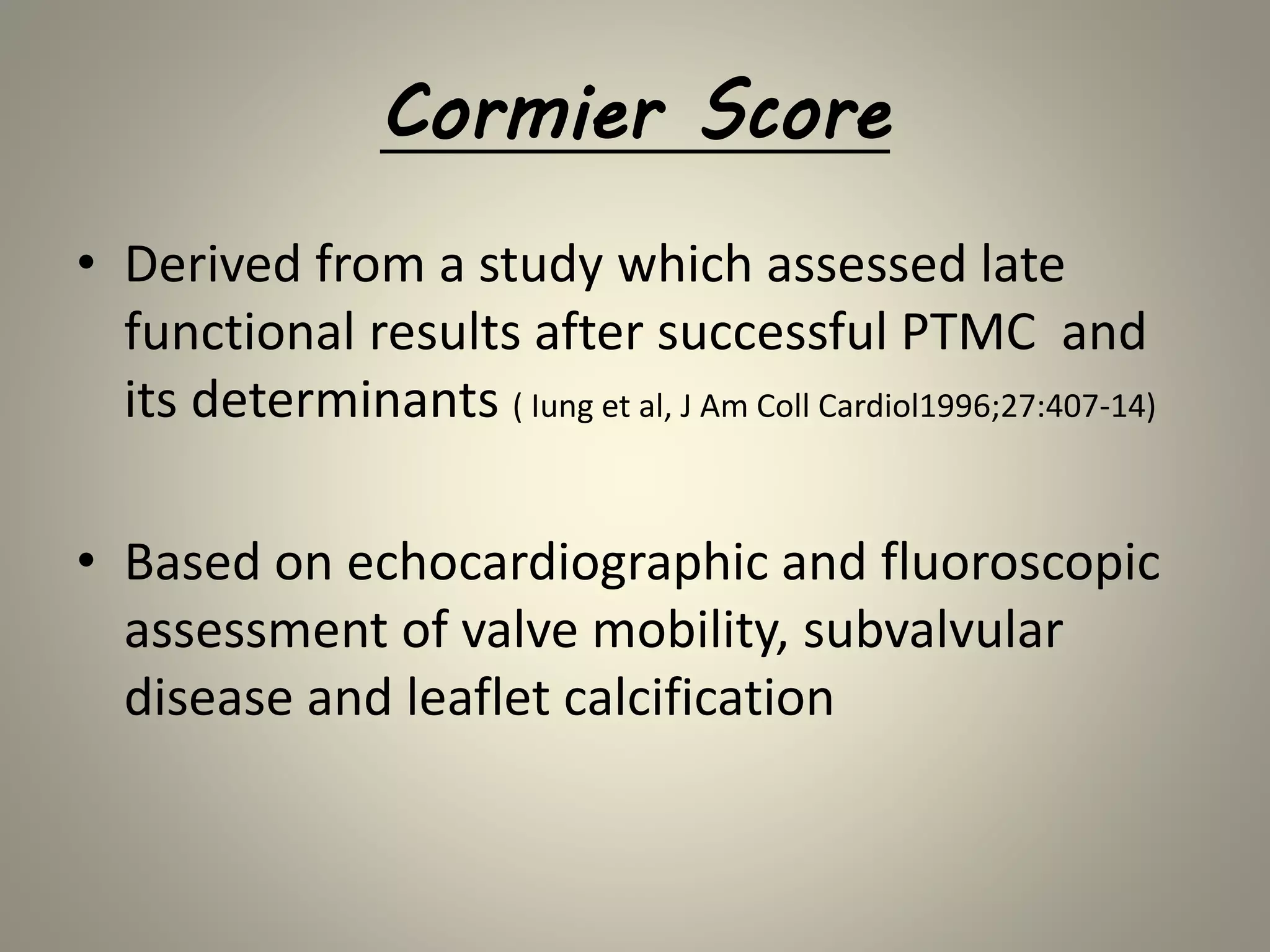 Cormier Score

• Derived from a study which assessed late functional results after successful PTMC and its determinants ( Iung et al, J Am Coll Cardiol1996;27:407-14)

• Based on echocardiographic and fluoroscopic assessment of valve mobility, subvalvular disease and leaflet calcification